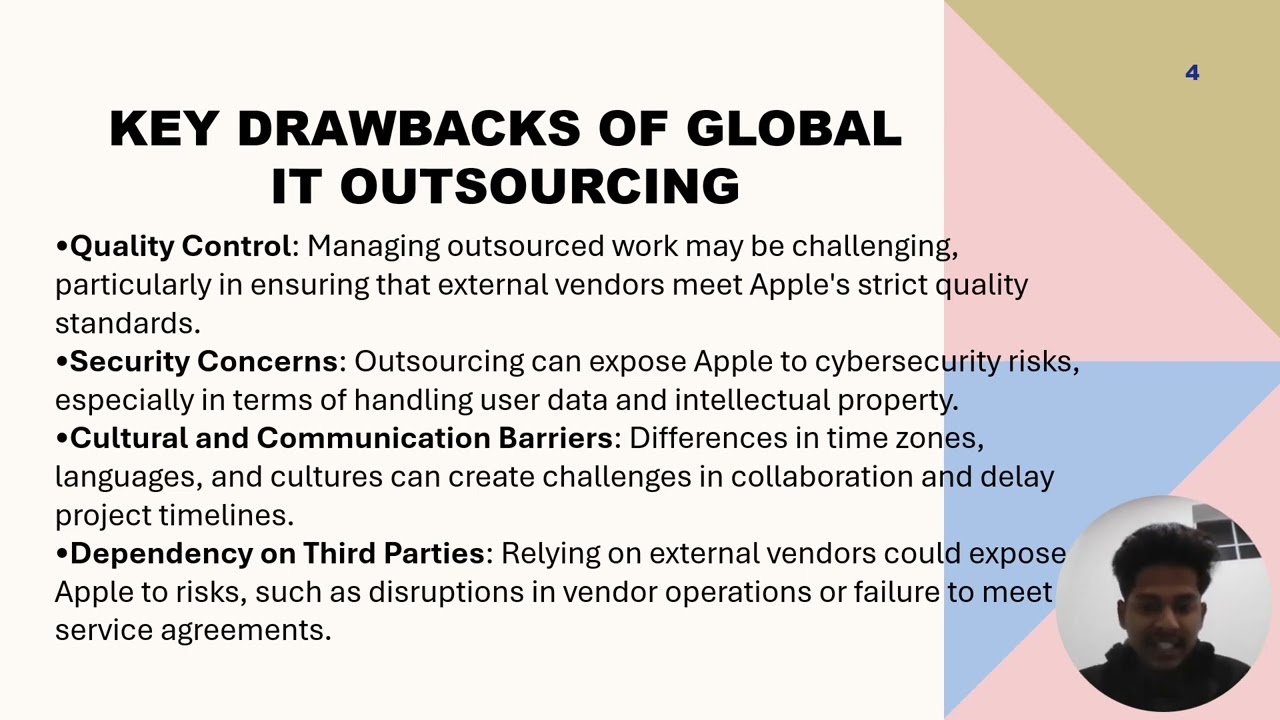 4

KEY DRAWBACKS OF GLOBAL IT OUTSOURCING

•Quality Control: Managing outsourced work may be challenging, particularly in ensuring that external vendors meet Apple's strict quality standards.
•Security Concerns: Outsourcing can expose Apple to cybersecurity risks, especially in terms of handling user data and intellectual property.
•Cultural and Communication Barriers: Differences in time zones, languages, and cultures can create challenges in collaboration and delay project timelines.
•Dependency on Third Parties: Relying on external vendors could expose Apple to risks, such as disruptions in vendor operations or failure to meet service agreements.